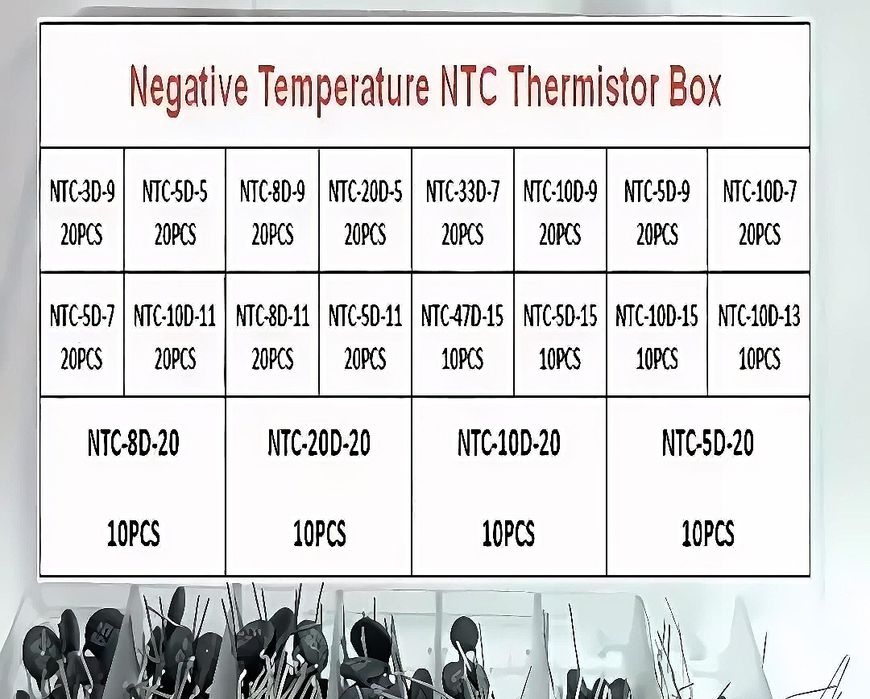 Negative Temperature NTC Thermistor Box

| NTC-3D-9 20PCS | NTC-5D-5 20PCS | NTC-8D-9 20PCS | NTC-20D-5 20PCS | NTC-33D-7 20PCS | NTC-10D-9 20PCS | NTC-5D-9 20PCS | NTC-10D-7 20PCS |
|---|---|---|---|---|---|---|---|
| NTC-5D-7 20PCS | NTC-10D-11 20PCS | NTC-8D-11 20PCS | NTC-5D-11 20PCS | NTC-47D-15 10PCS | NTC-5D-15 10PCS | NTC-10D-15 10PCS | NTC-10D-13 10PCS |

| NTC-8D-20 10PCS | NTC-20D-20 10PCS | NTC-10D-20 10PCS | NTC-5D-20 10PCS |
|---|---|---|---|